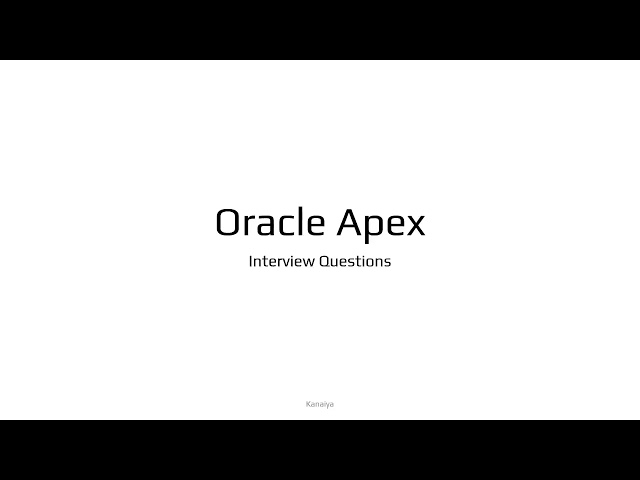 Oracle Apex

Interview Questions

Kanaiya